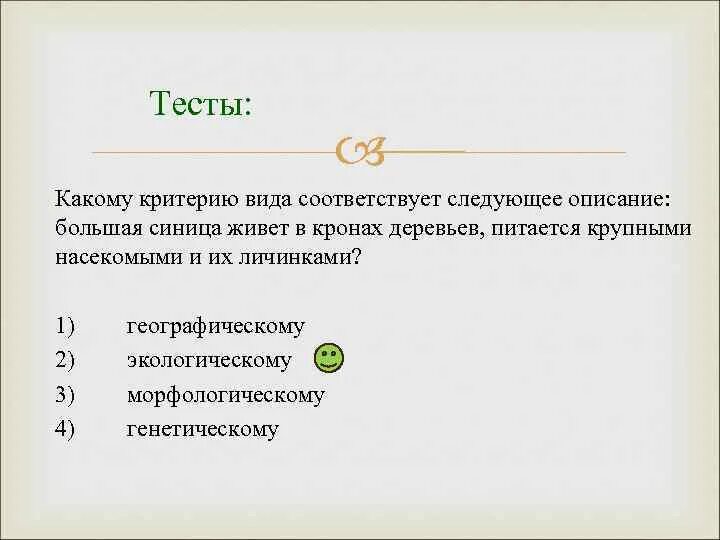 Тесты:

Какому критерию вида соответствует следующее описание: большая синица живет в кронах деревьев, питается крупными насекомыми и их личинками?

1) географическому
2) экологическому
3) морфологическому
4) генетическому